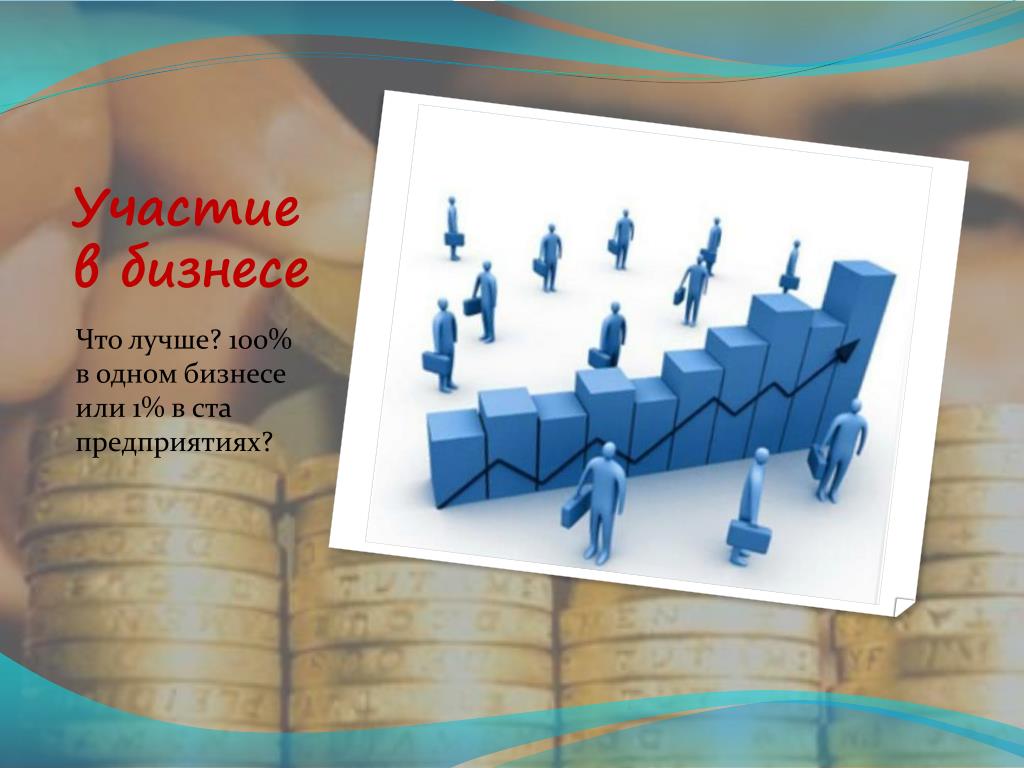 Участие в бизнесе

Что лучше? 100% в одном бизнесе или 1% в ста предприятиях?